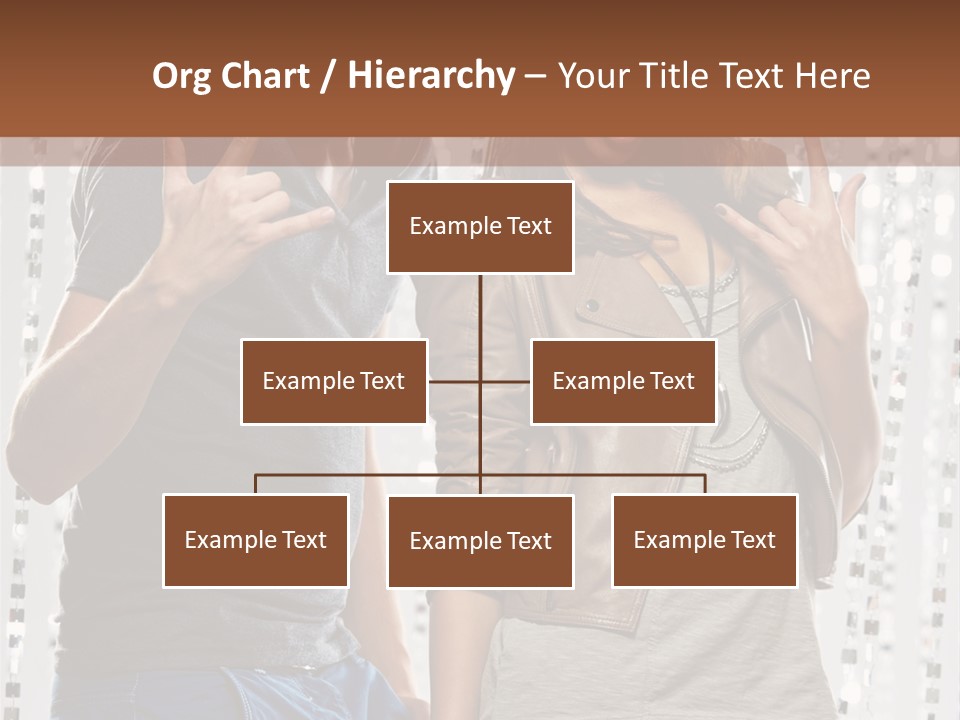 Org Chart / Hierarchy – Your Title Text Here

Example Text

Example Text

Example Text

Example Text

Example Text

Example Text